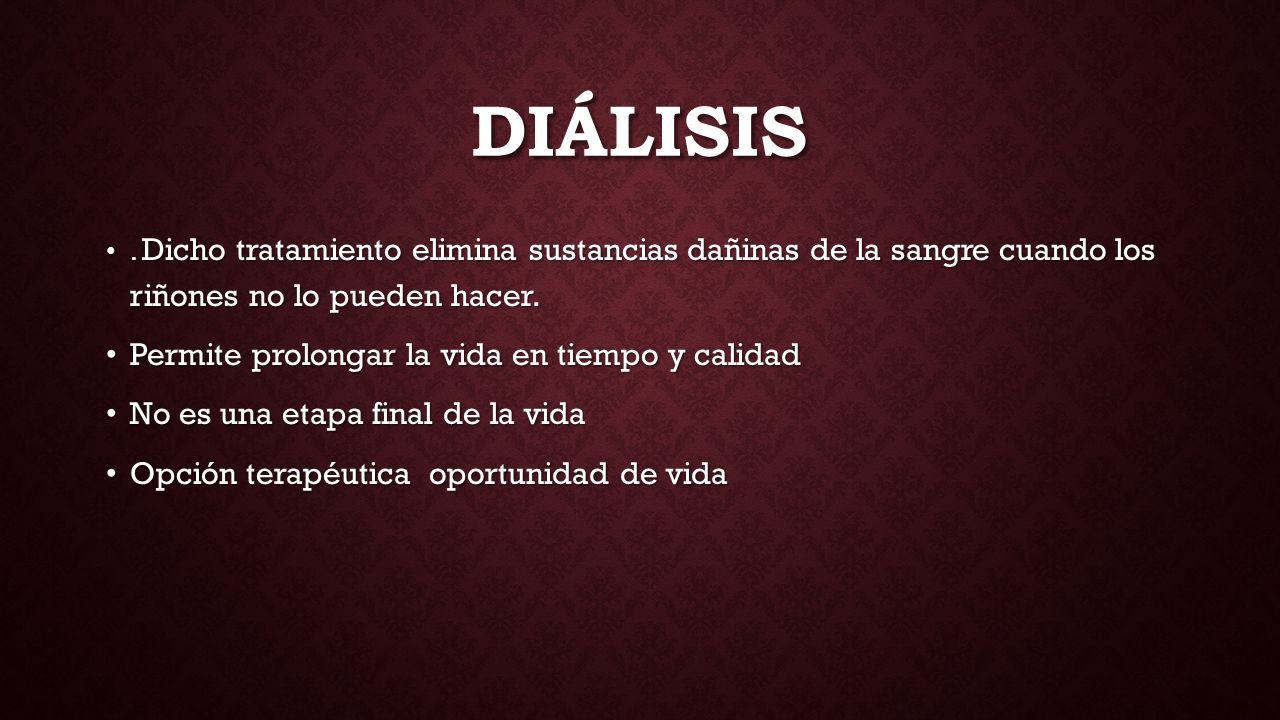 DIÁLISIS

• .Dicho tratamiento elimina sustancias dañinas de la sangre cuando los riñones no lo pueden hacer.

• Permite prolongar la vida en tiempo y calidad

• No es una etapa final de la vida

• Opción terapéutica  oportunidad de vida